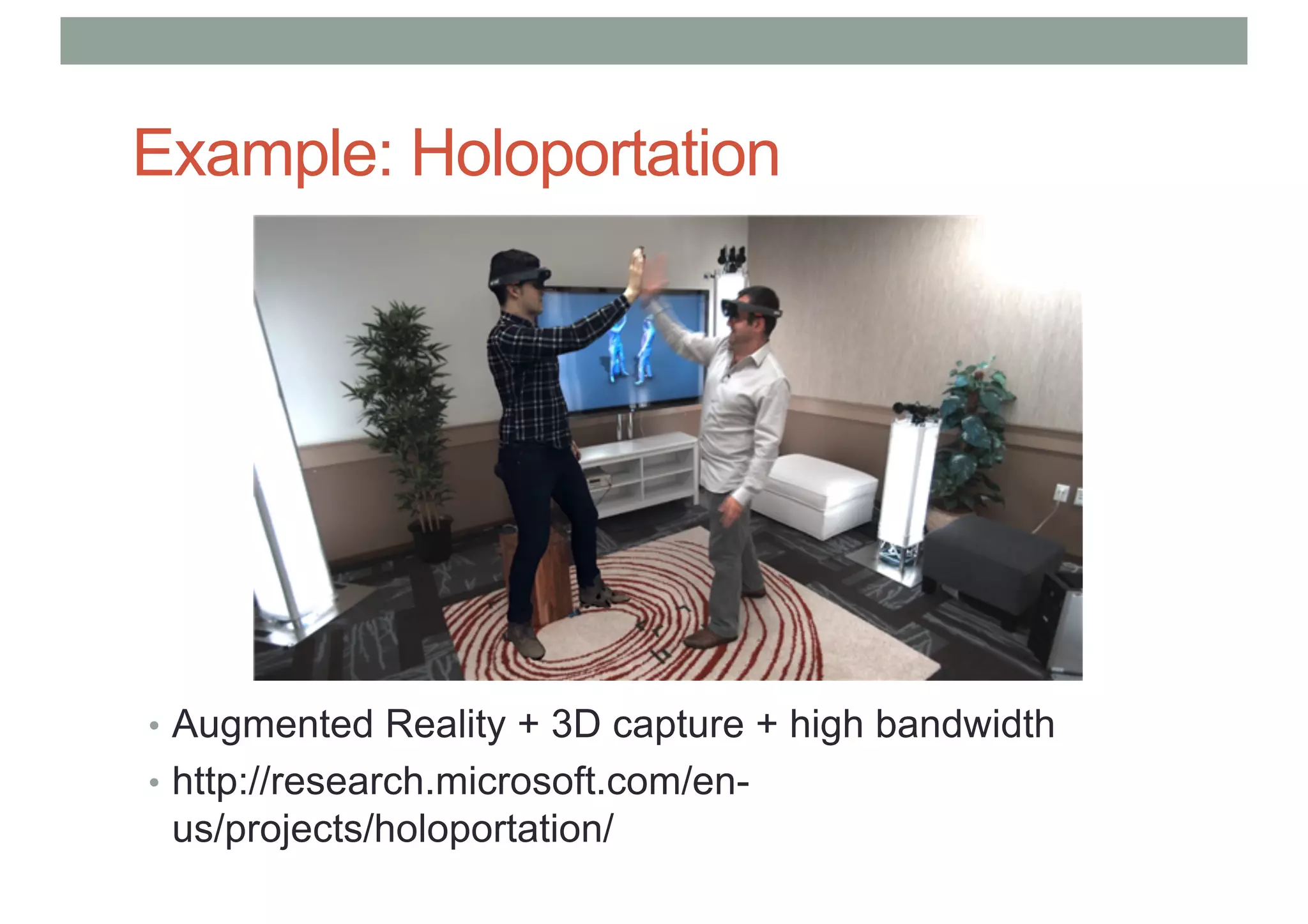 Example: Holoportation

• Augmented Reality + 3D capture + high bandwidth
• http://research.microsoft.com/en-us/projects/holoportation/